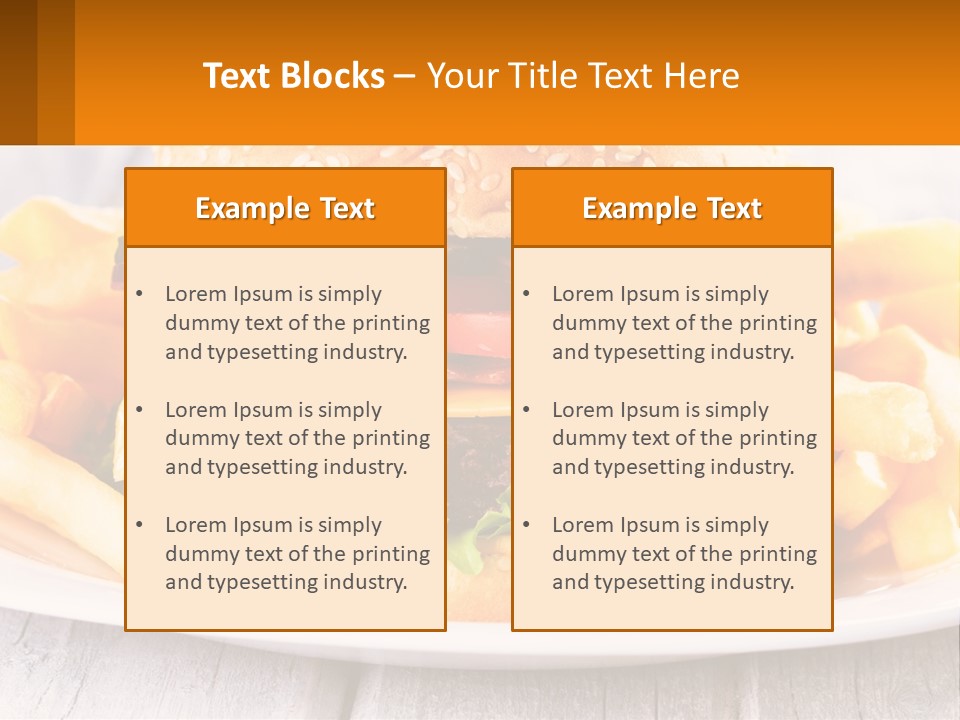 Text Blocks – Your Title Text Here

Example Text

• Lorem Ipsum is simply dummy text of the printing and typesetting industry.

• Lorem Ipsum is simply dummy text of the printing and typesetting industry.

• Lorem Ipsum is simply dummy text of the printing and typesetting industry.

Example Text

• Lorem Ipsum is simply dummy text of the printing and typesetting industry.

• Lorem Ipsum is simply dummy text of the printing and typesetting industry.

• Lorem Ipsum is simply dummy text of the printing and typesetting industry.